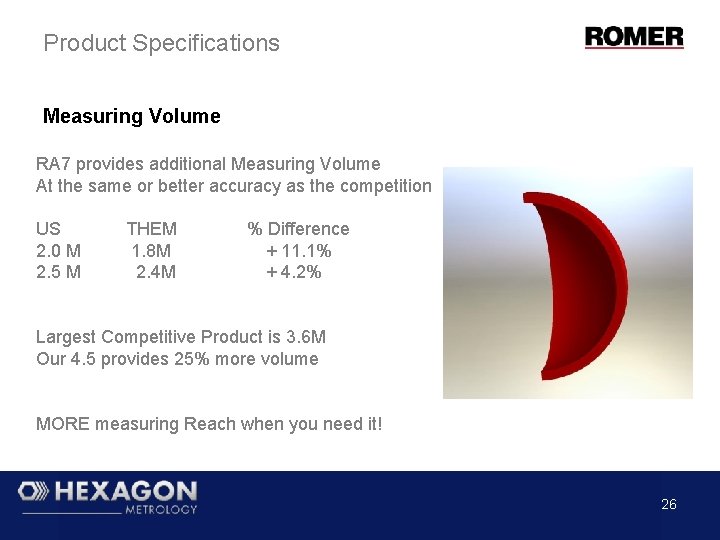 Product Specifications

ROMER

Measuring Volume

RA7 provides additional Measuring Volume
At the same or better accuracy as the competition

| US | THEM | % Difference |
|---|---|---|
| 2.0 M | 1.8M | + 11.1% |
| 2.5 M | 2.4M | + 4.2% |

Largest Competitive Product is 3.6M
Our 4.5 provides 25% more volume

MORE measuring Reach when you need it!

HEXAGON METROLOGY

26